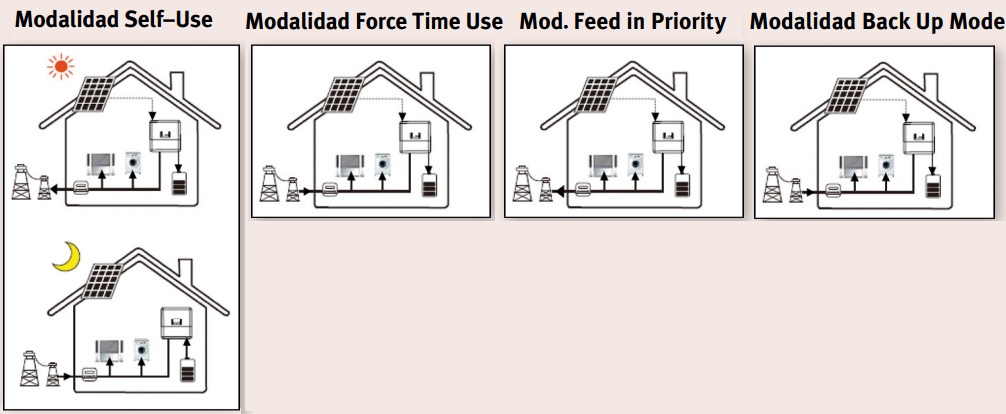 Modalidad Self–Use

Modalidad Force Time Use

Mod. Feed in Priority

Modalidad Back Up Mode